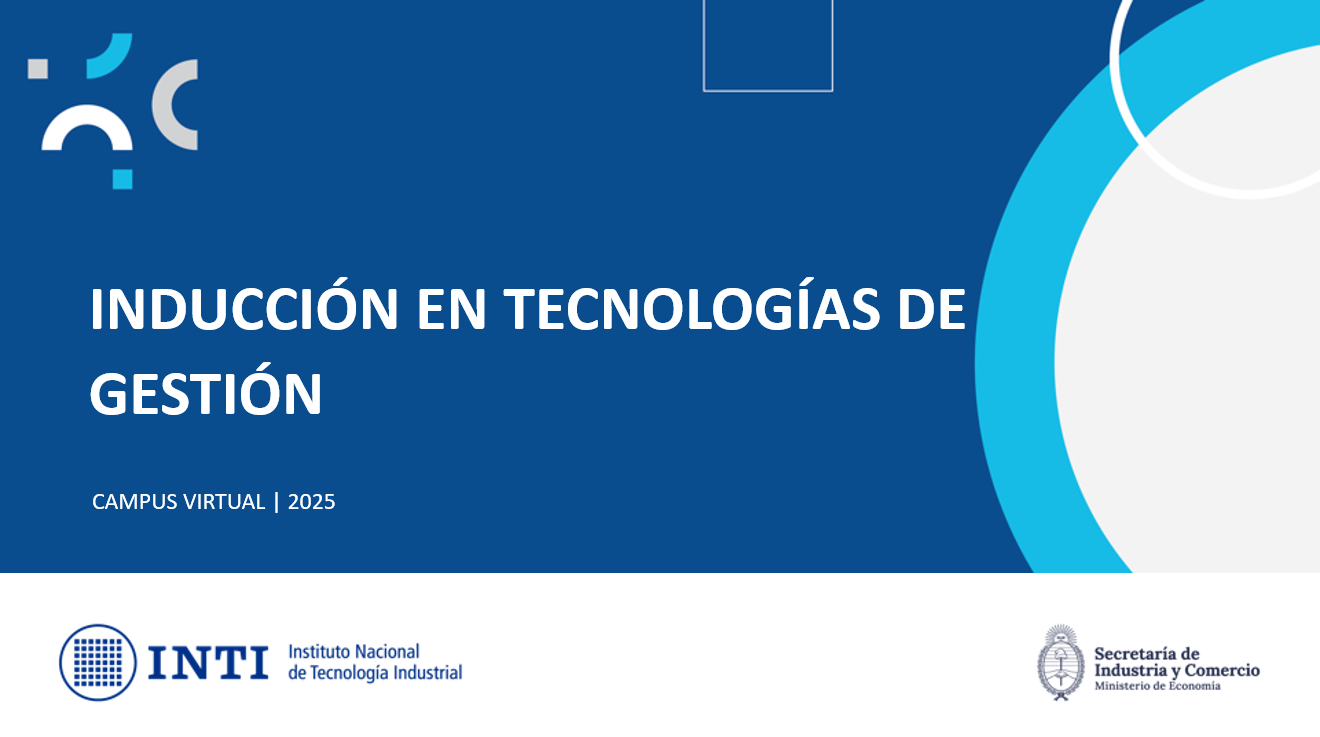 INDUCCIÓN EN TECNOLOGÍAS DE GESTIÓN

CAMPUS VIRTUAL | 2025

INTI Instituto Nacional de Tecnología Industrial

Secretaría de Industria y Comercio
Ministerio de Economía